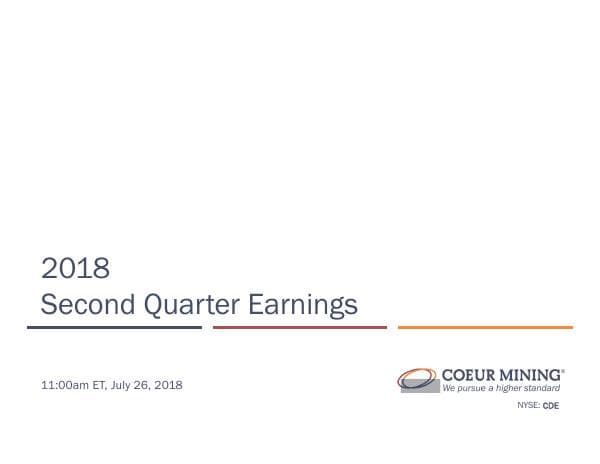 2018
Second Quarter Earnings

11:00am ET, July 26, 2018

COEUR MINING®
We pursue a higher standard

NYSE: CDE